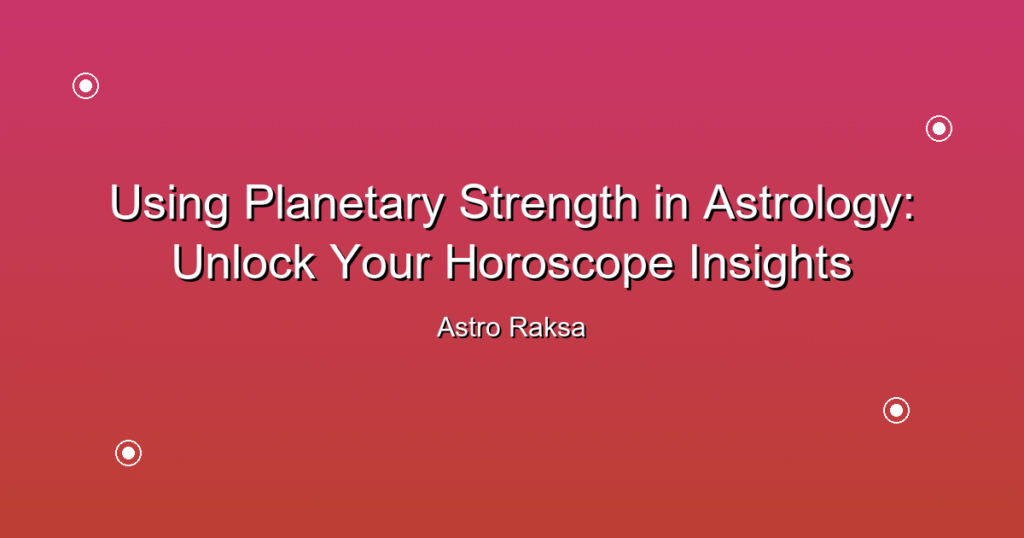 Using Planetary Strength in Astrology: Unlock Your Horoscope Insights

Astro Raksa